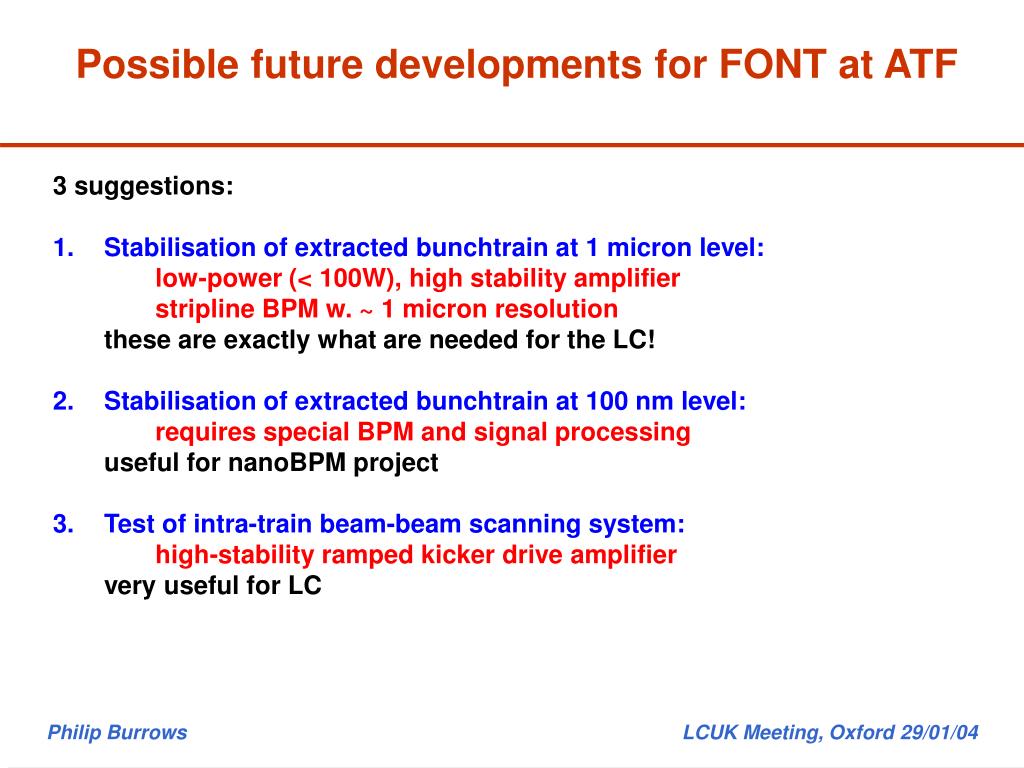 Possible future developments for FONT at ATF

3 suggestions:

1. Stabilisation of extracted bunchtrain at 1 micron level:
low-power (< 100W), high stability amplifier
stripline BPM w. ~ 1 micron resolution
these are exactly what are needed for the LC!

2. Stabilisation of extracted bunchtrain at 100 nm level:
requires special BPM and signal processing
useful for nanoBPM project

3. Test of intra-train beam-beam scanning system:
high-stability ramped kicker drive amplifier
very useful for LC

Philip Burrows

LCUK Meeting, Oxford 29/01/04